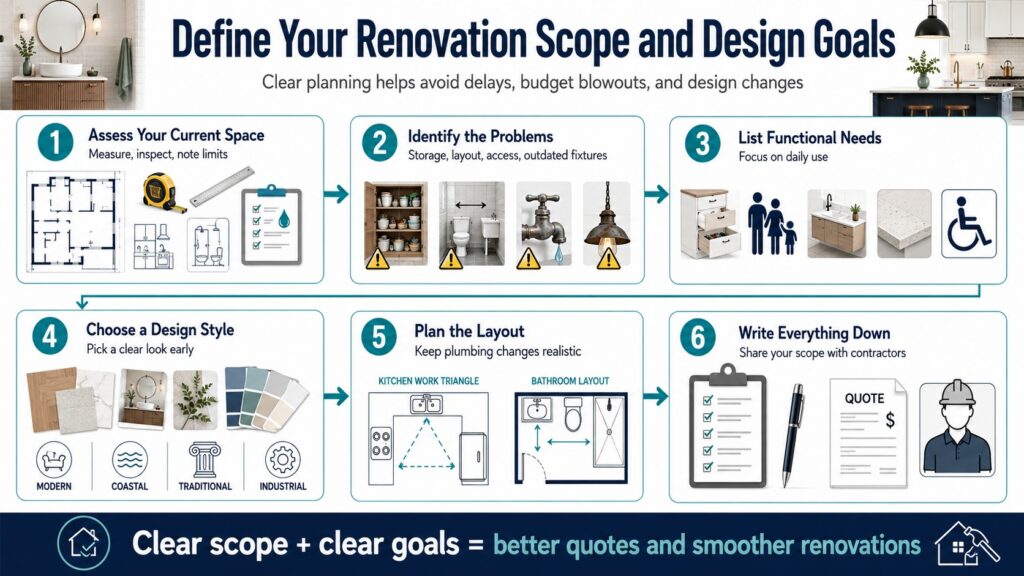 Define Your Renovation Scope and Design Goals

Clear planning helps avoid delays, budget blowouts, and design changes

1 Assess Your Current Space
Measure, inspect, note limits

2 Identify the Problems
Storage, layout, access, outdated fixtures

3 List Functional Needs
Focus on daily use

4 Choose a Design Style
Pick a clear look early

MODERN
COASTAL
TRADITIONAL
INDUSTRIAL

5 Plan the Layout
Keep plumbing changes realistic

KITCHEN WORK TRIANGLE
BATHROOM LAYOUT

6 Write Everything Down
Share your scope with contractors

QUOTE
$

Clear scope + clear goals = better quotes and smoother renovations